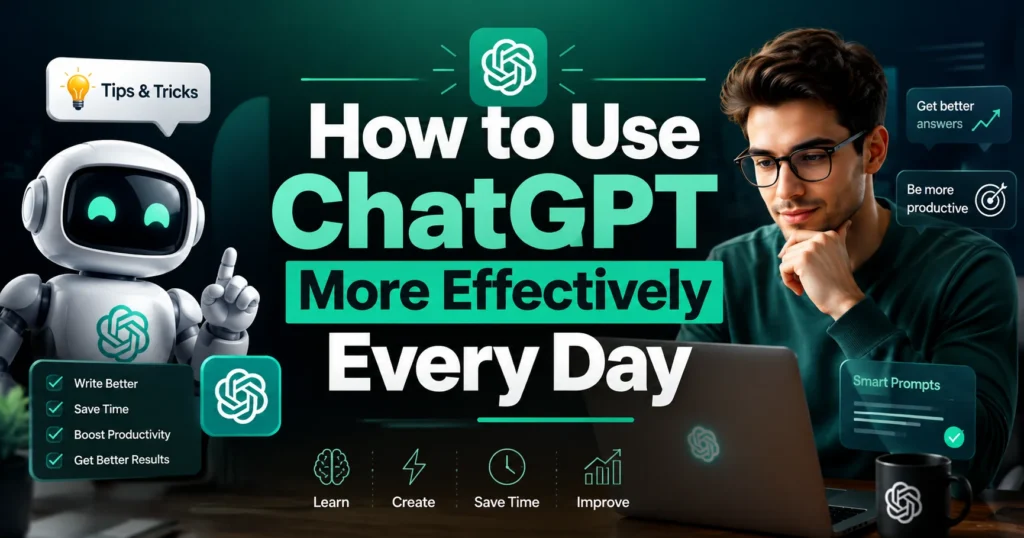 Tips & Tricks

How to Use ChatGPT More Effectively Every Day

Get better answers

Be more productive

Write Better
Save Time
Boost Productivity
Get Better Results

Smart Prompts

Learn
Create
Save Time
Improve